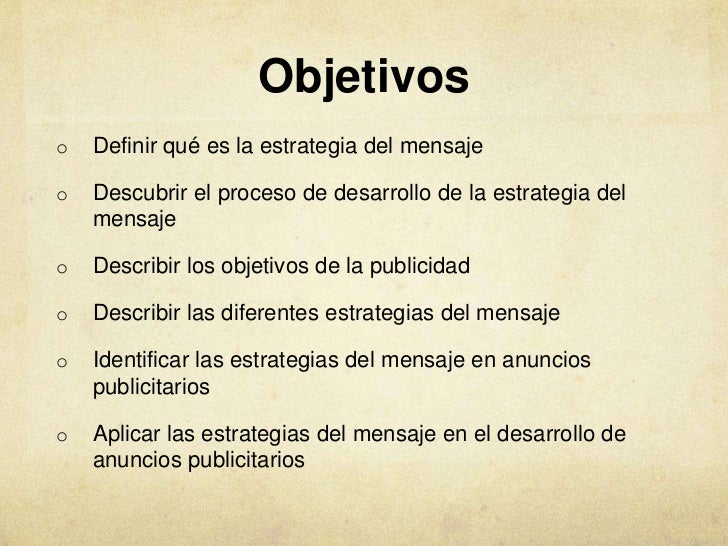 Objetivos

o Definir qué es la estrategia del mensaje

o Descubrir el proceso de desarrollo de la estrategia del mensaje

o Describir los objetivos de la publicidad

o Describir las diferentes estrategias del mensaje

o Identificar las estrategias del mensaje en anuncios publicitarios

o Aplicar las estrategias del mensaje en el desarrollo de anuncios publicitarios